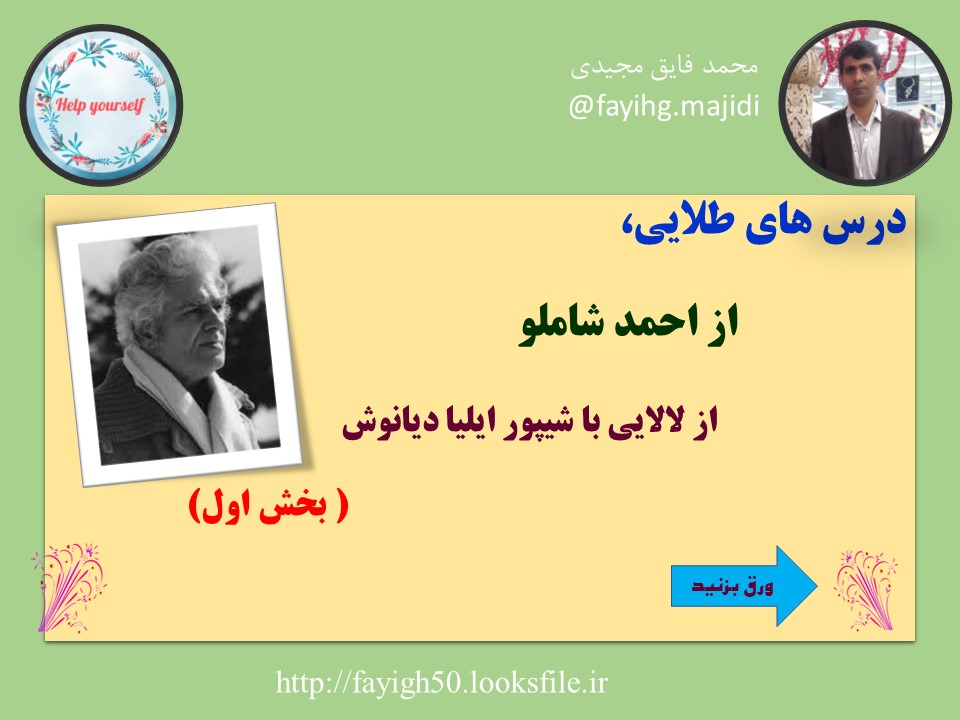 Help yourself

محمد فایق مجیدی
@fayihg.majidi

درس های طلایی،

از احمد شاملو

از لالایی با شیپور ایلیا دیانوش

( بخش اول)

ورق بزنید

http://fayigh50.looksfile.ir